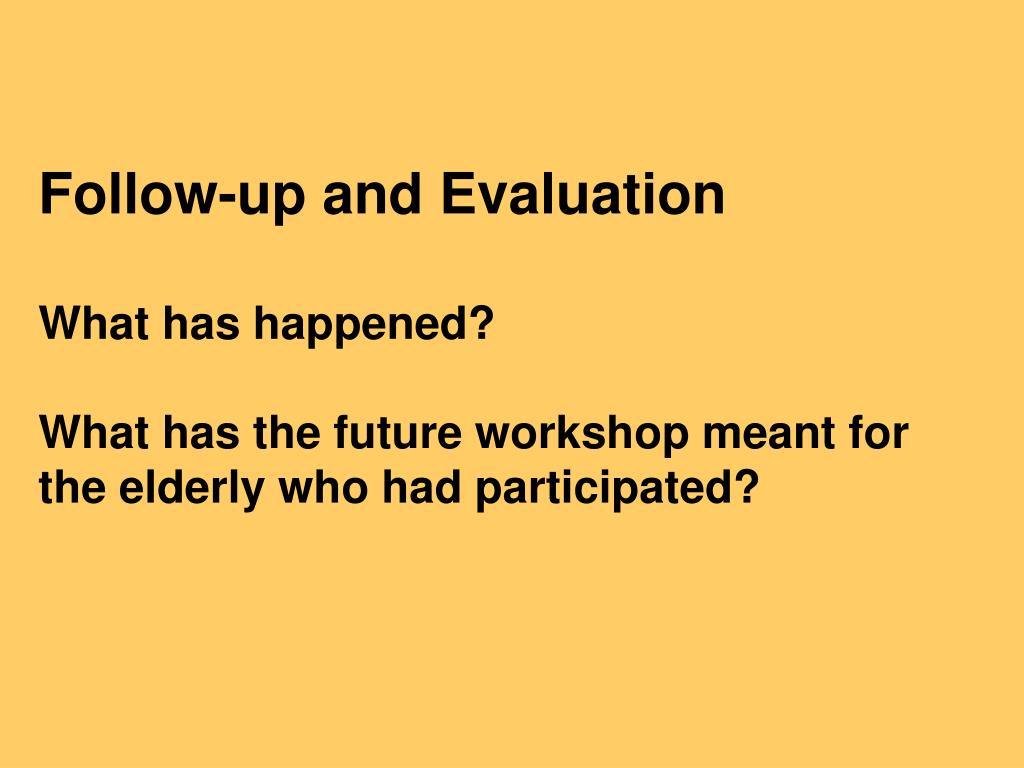 Follow-up and Evaluation

What has happened?

What has the future workshop meant for the elderly who had participated?